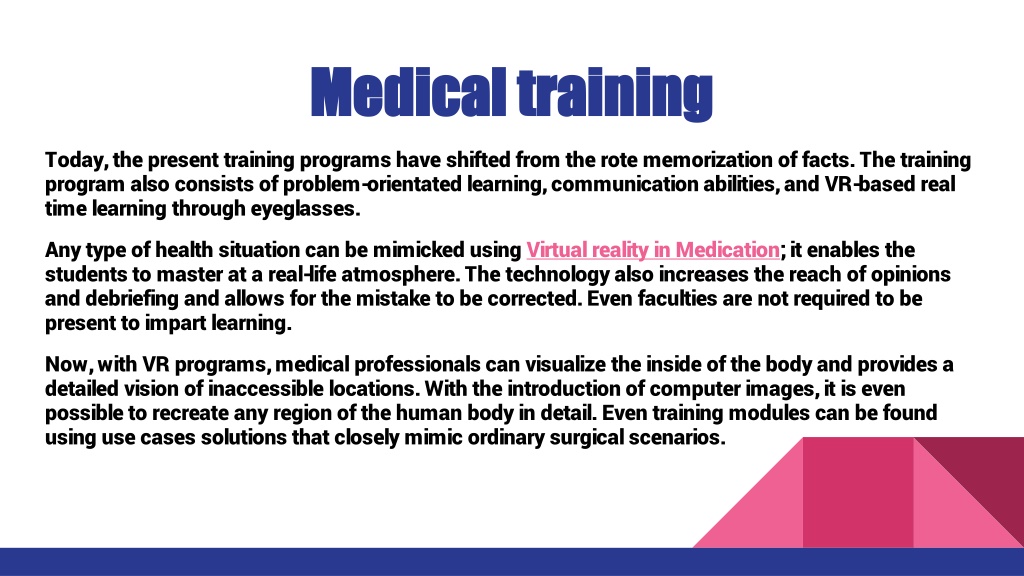 Medical training

Today, the present training programs have shifted from the rote memorization of facts. The training program also consists of problem-orientated learning, communication abilities, and VR-based real time learning through eyeglasses.

Any type of health situation can be mimicked using Virtual reality in Medication; it enables the students to master at a real-life atmosphere. The technology also increases the reach of opinions and debriefing and allows for the mistake to be corrected. Even faculties are not required to be present to impart learning.

Now, with VR programs, medical professionals can visualize the inside of the body and provides a detailed vision of inaccessible locations. With the introduction of computer images, it is even possible to recreate any region of the human body in detail. Even training modules can be found using use cases solutions that closely mimic ordinary surgical scenarios.